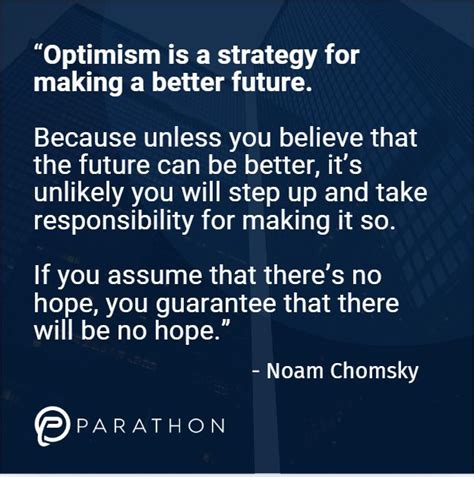 “Optimism is a strategy for making a better future.

Because unless you believe that the future can be better, it’s unlikely you will step up and take responsibility for making it so.

If you assume that there’s no hope, you guarantee that there will be no hope.”

- Noam Chomsky

PARATHON